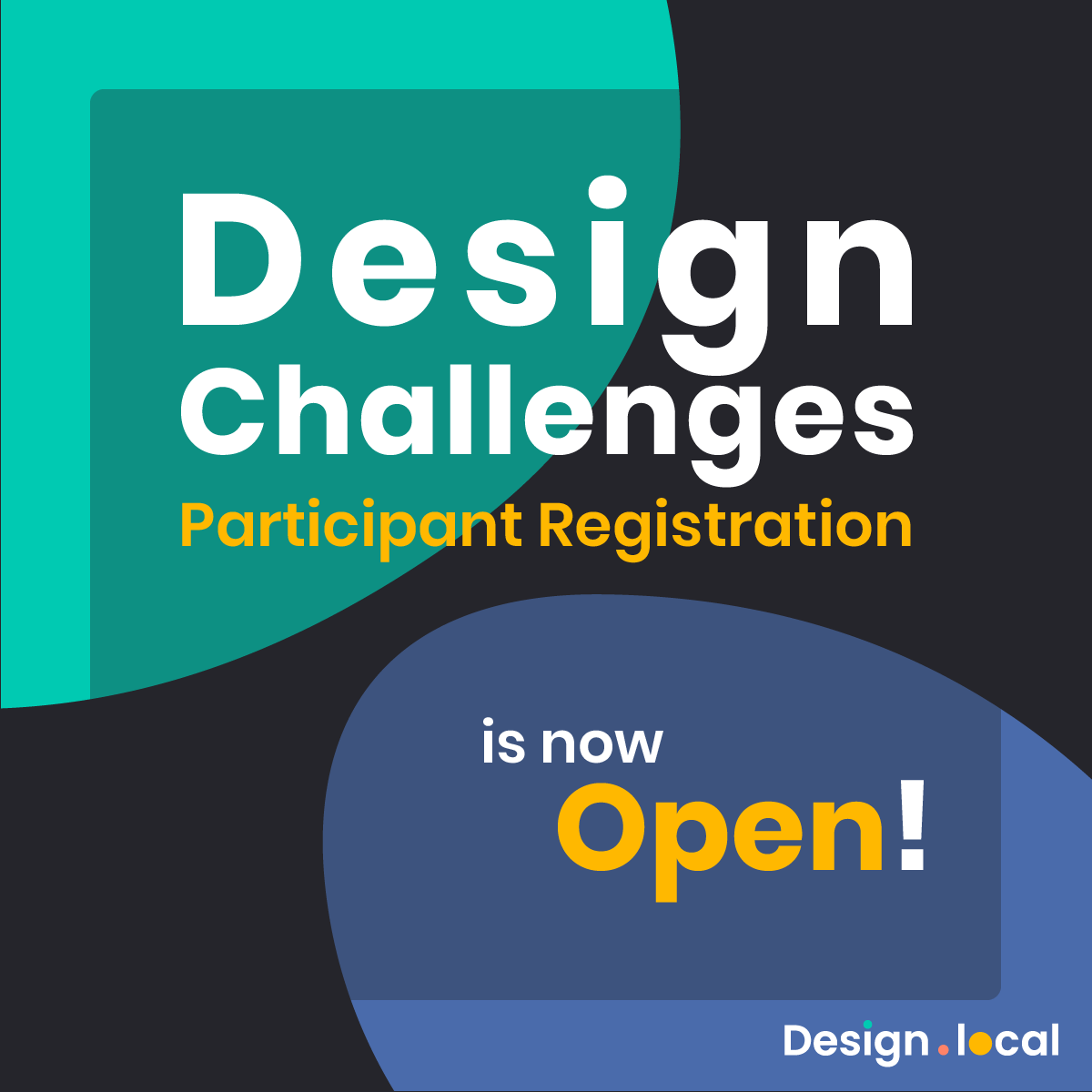 Design Challenges
Participant Registration

is now Open!

Design.local